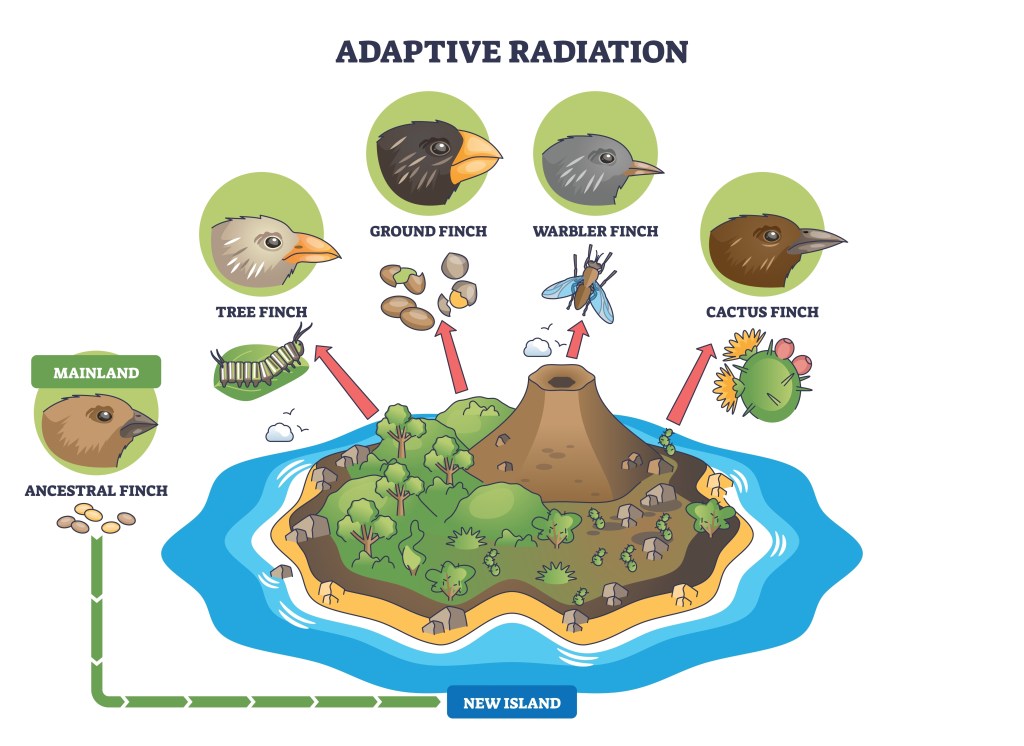 ADAPTIVE RADIATION

GROUND FINCH

WARBLER FINCH

TREE FINCH

CACTUS FINCH

MAINLAND

ANCESTRAL FINCH

NEW ISLAND